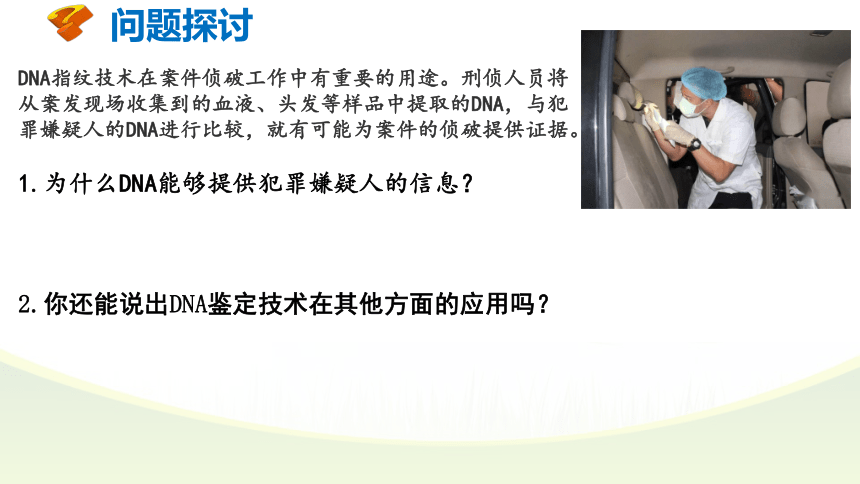 问题探讨

DNA指纹技术在案件侦破工作中有重要的用途。刑侦人员将从案发现场收集到的血液、头发等样品中提取的DNA，与犯罪嫌疑人的DNA进行比较，就有可能为案件的侦破提供证据。

1.为什么DNA能够提供犯罪嫌疑人的信息？

2.你还能说出DNA鉴定技术在其他方面的应用吗？